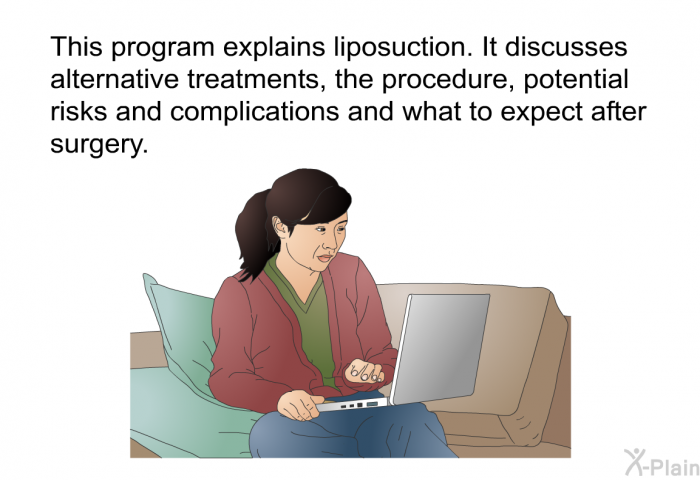 This program explains liposuction. It discusses alternative treatments, the procedure, potential risks and complications and what to expect after surgery.

X-Plain